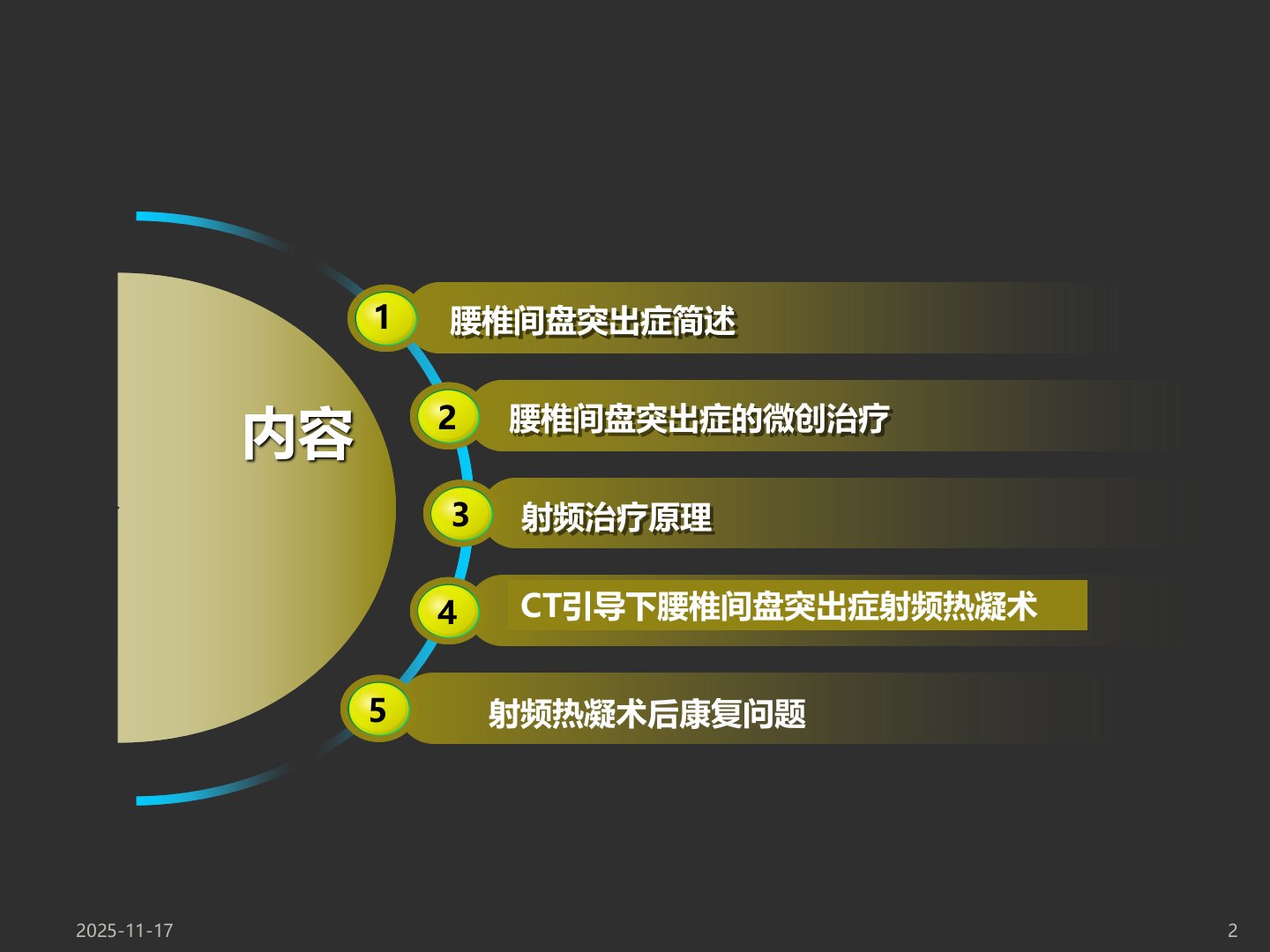 内容

1 腰椎间盘突出症简述

2 腰椎间盘突出症的微创治疗

3 射频治疗原理

4 CT引导下腰椎间盘突出症射频热凝术

5 射频热凝术后康复问题

2025-11-17

2